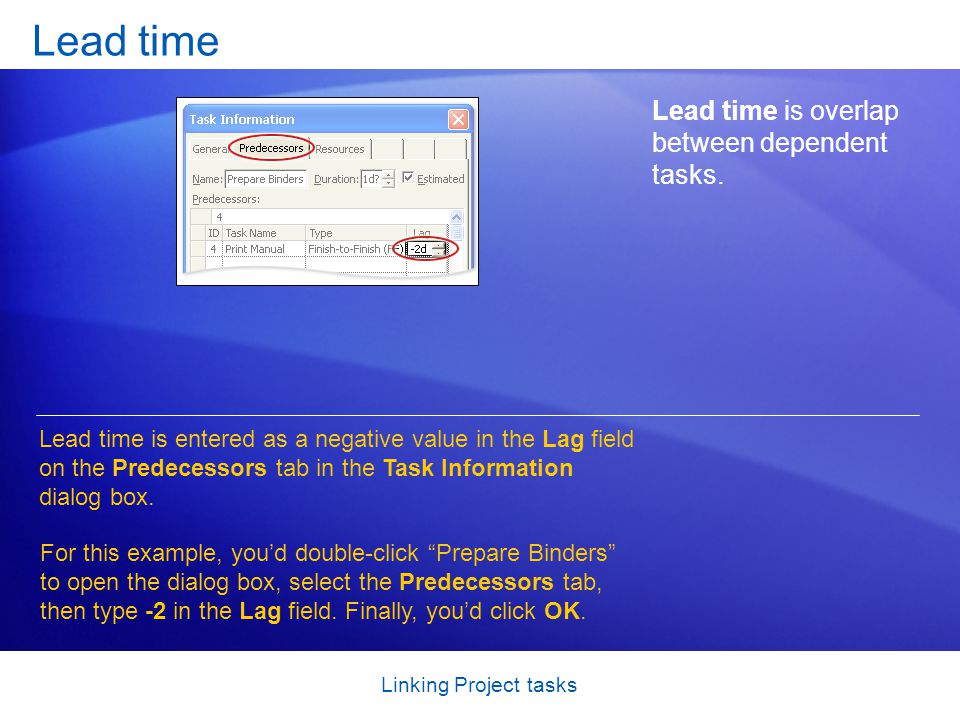 Lead time

Task Information

Genera Predecessors Resources

Name: Prepare Binders Duration: 1d? Estimated

Predecessors:

4

| ID | Task Name | Type | Lag |
|---|---|---|---|
| 4 | Print Manual | Finish-to-Finish (F | -2d |

Lead time is overlap between dependent tasks.

Lead time is entered as a negative value in the Lag field on the Predecessors tab in the Task Information dialog box.

For this example, you'd double-click "Prepare Binders" to open the dialog box, select the Predecessors tab, then type -2 in the Lag field. Finally, you'd click OK.

Linking Project tasks